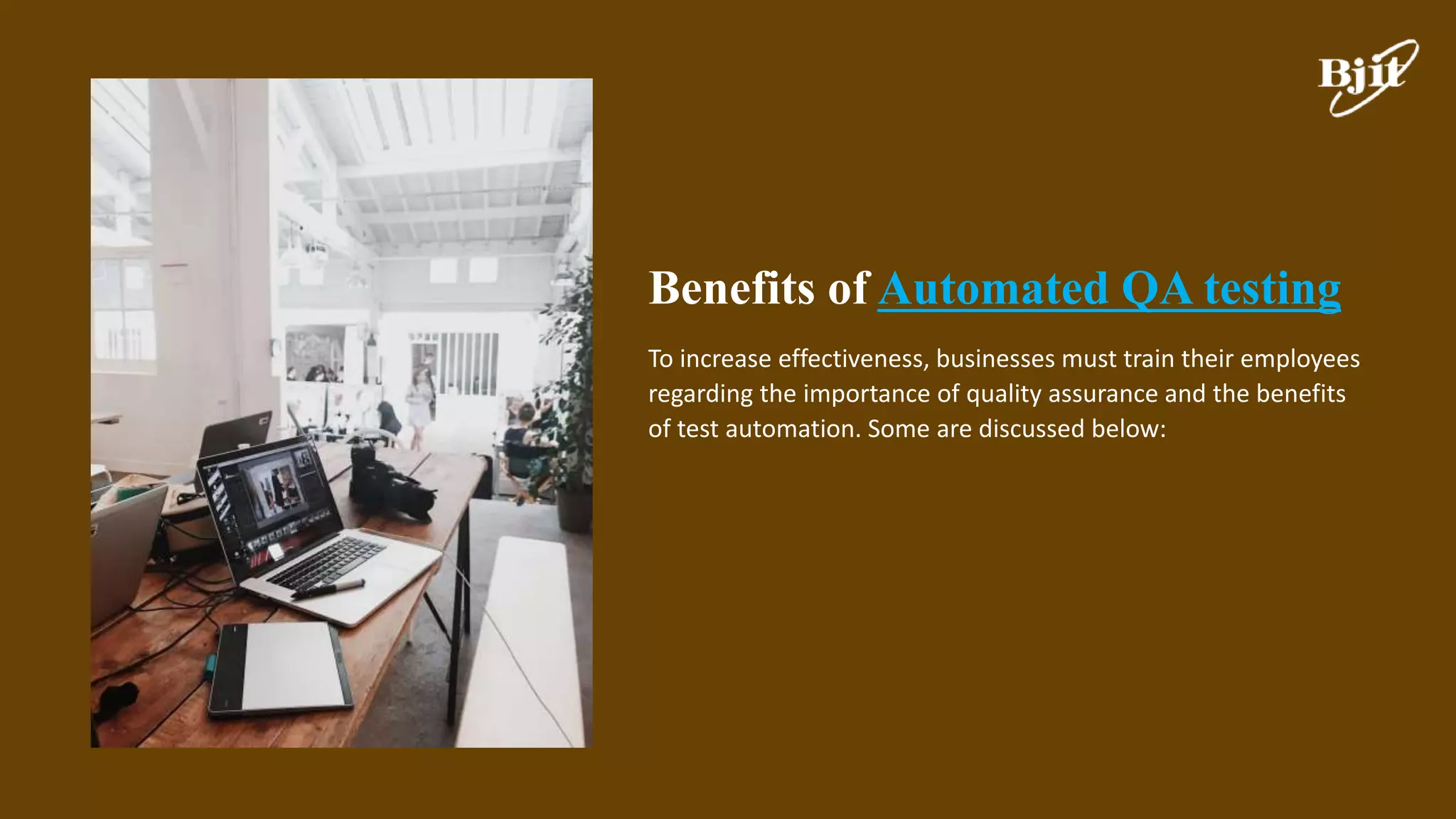 Bjit

Benefits of Automated QA testing

To increase effectiveness, businesses must train their employees regarding the importance of quality assurance and the benefits of test automation. Some are discussed below: